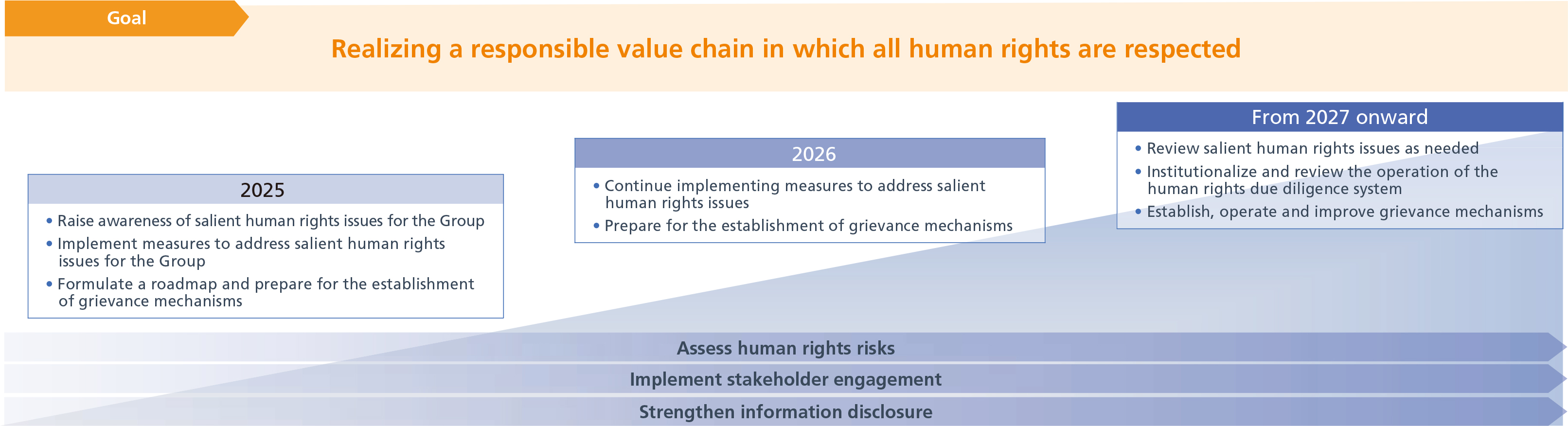 Goal

Realizing a responsible value chain in which all human rights are respected

2025

• Raise awareness of salient human rights issues for the Group
• Implement measures to address salient human rights issues for the Group
• Formulate a roadmap and prepare for the establishment of grievance mechanisms

2026

• Continue implementing measures to address salient human rights issues
• Prepare for the establishment of grievance mechanisms

From 2027 onward

• Review salient human rights issues as needed
• Institutionalize and review the operation of the human rights due diligence system
• Establish, operate and improve grievance mechanisms

Assess human rights risks

Implement stakeholder engagement

Strengthen information disclosure